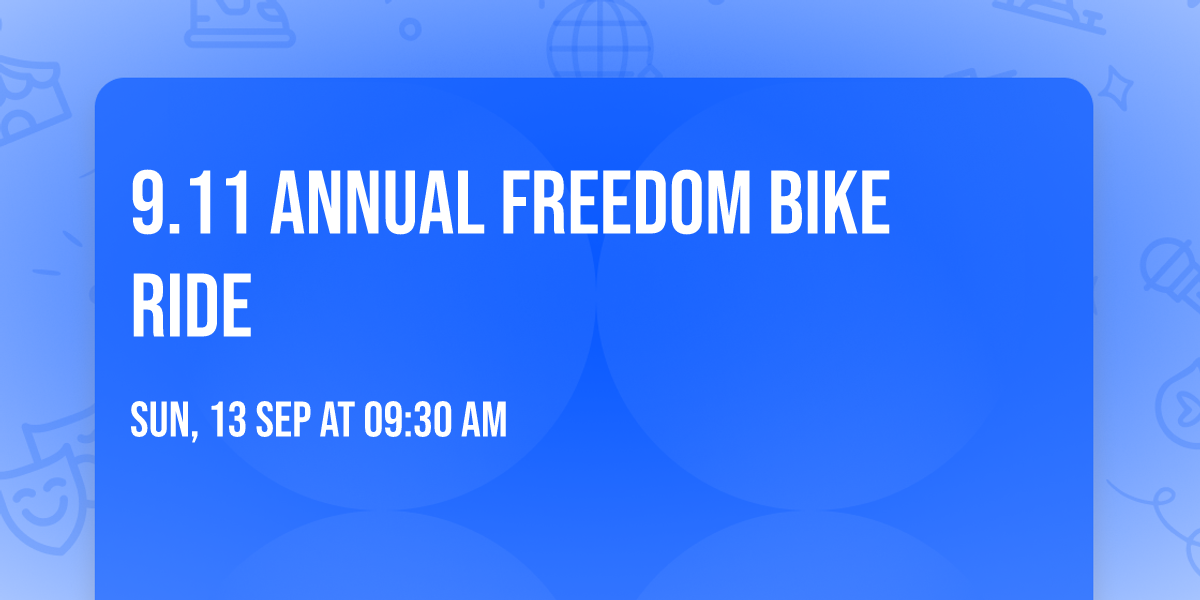 9.11 ANNUAL FREEDOM BIKE RIDE

SUN, 13 SEP AT 09:30 AM